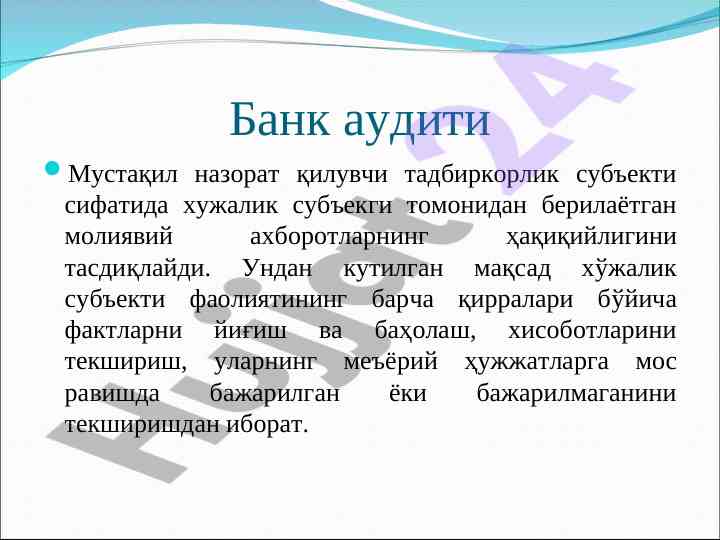 Банк аудити

Мустақил назорат қилувчи тадбиркорлик субъекти сифатида хужалик субъекги томонидан берилаётган молиявий ахборотларнинг ҳақиқийлигини тасдиқлайди. Ундан кутилган мақсад хўжалик субъекти фаолиятининг барча қирралари бўйича фактларни йиғиш ва баҳолаш, хисоботларини текшириш, уларнинг меъёрий ҳужжатларга мос равишда бажарилган ёки бажарилмаганини текширишдан иборат.

Hujjat 24